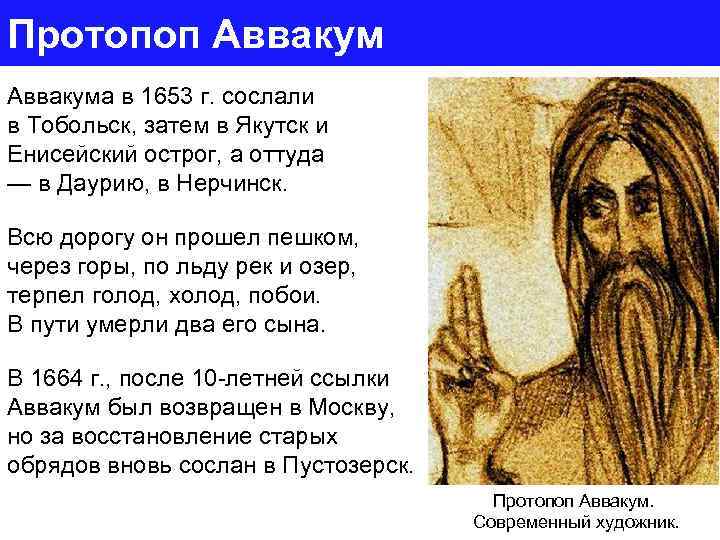 Протопоп Аввакум

Аввакума в 1653 г. сослали в Тобольск, затем в Якутск и Енисейский острог, а оттуда — в Даурию, в Нерчинск.

Всю дорогу он прошел пешком, через горы, по льду рек и озер, терпел голод, холод, побои. В пути умерли два его сына.

В 1664 г., после 10-летней ссылки Аввакум был возвращен в Москву, но за восстановление старых обрядов вновь сослан в Пустозерск.

Протопоп Аввакум.
Современный художник.